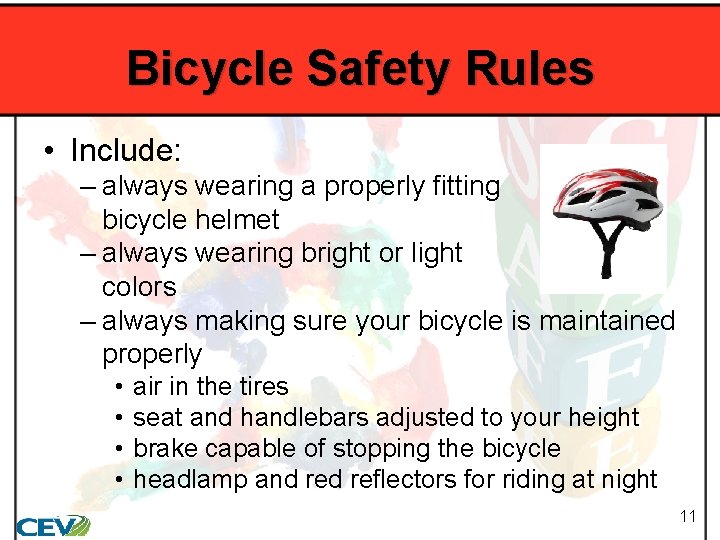 Bicycle Safety Rules

• Include:
– always wearing a properly fitting bicycle helmet
– always wearing bright or light colors
– always making sure your bicycle is maintained properly
• air in the tires
• seat and handlebars adjusted to your height
• brake capable of stopping the bicycle
• headlamp and red reflectors for riding at night

CEV

11